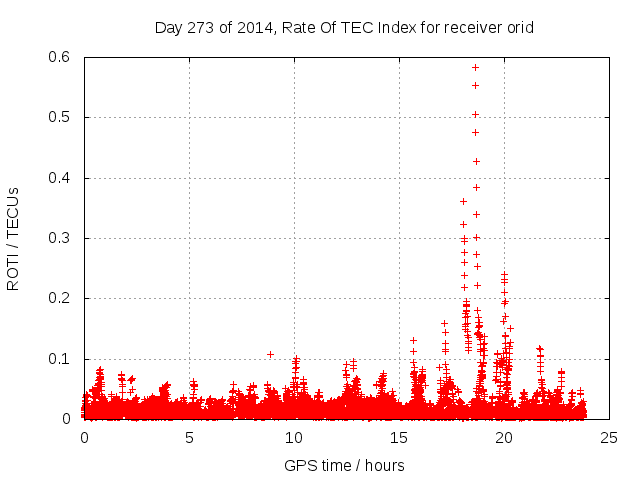 Day 273 of 2014, Rate Of TEC Index for receiver orid

ROTI / TECUs

0.6
0.5
0.4
0.3
0.2
0.1
0

0
5
10
15
20
25

GPS time / hours